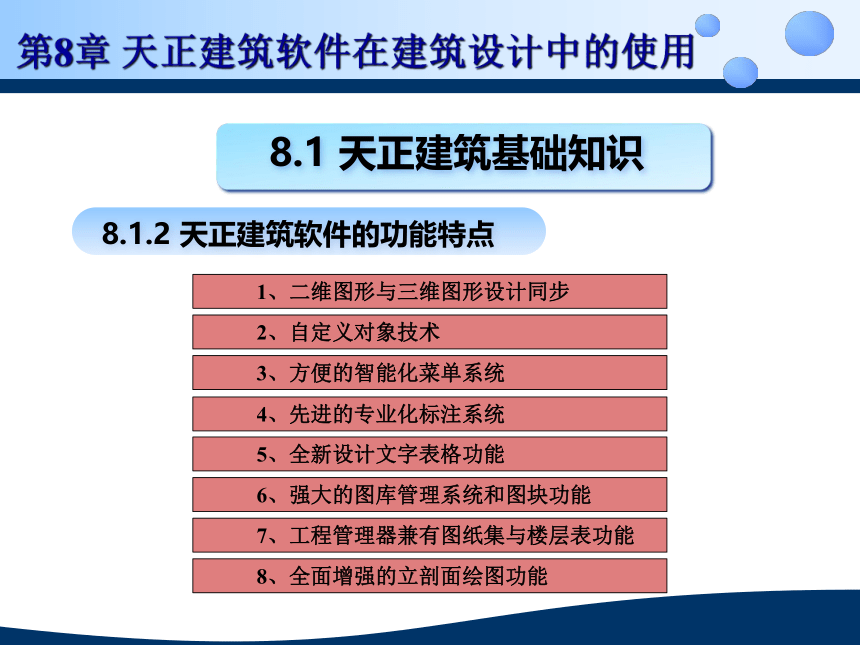 第8章 天正建筑软件在建筑设计中的使用

8.1 天正建筑基础知识

8.1.2 天正建筑软件的功能特点

1、二维图形与三维图形设计同步

2、自定义对象技术

3、方便的智能化菜单系统

4、先进的专业化标注系统

5、全新设计文字表格功能

6、强大的图库管理系统和图块功能

7、工程管理器兼有图纸集与楼层表功能

8、全面增强的立剖面绘图功能